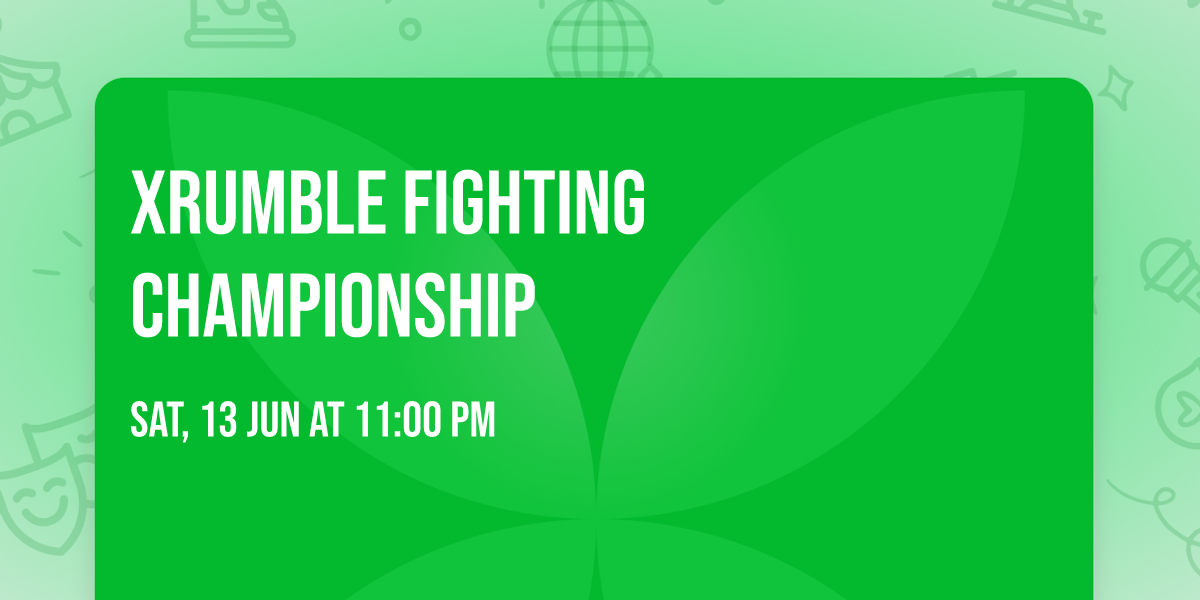 XRUMBLE FIGHTING CHAMPIONSHIP

SAT, 13 JUN AT 11:00 PM